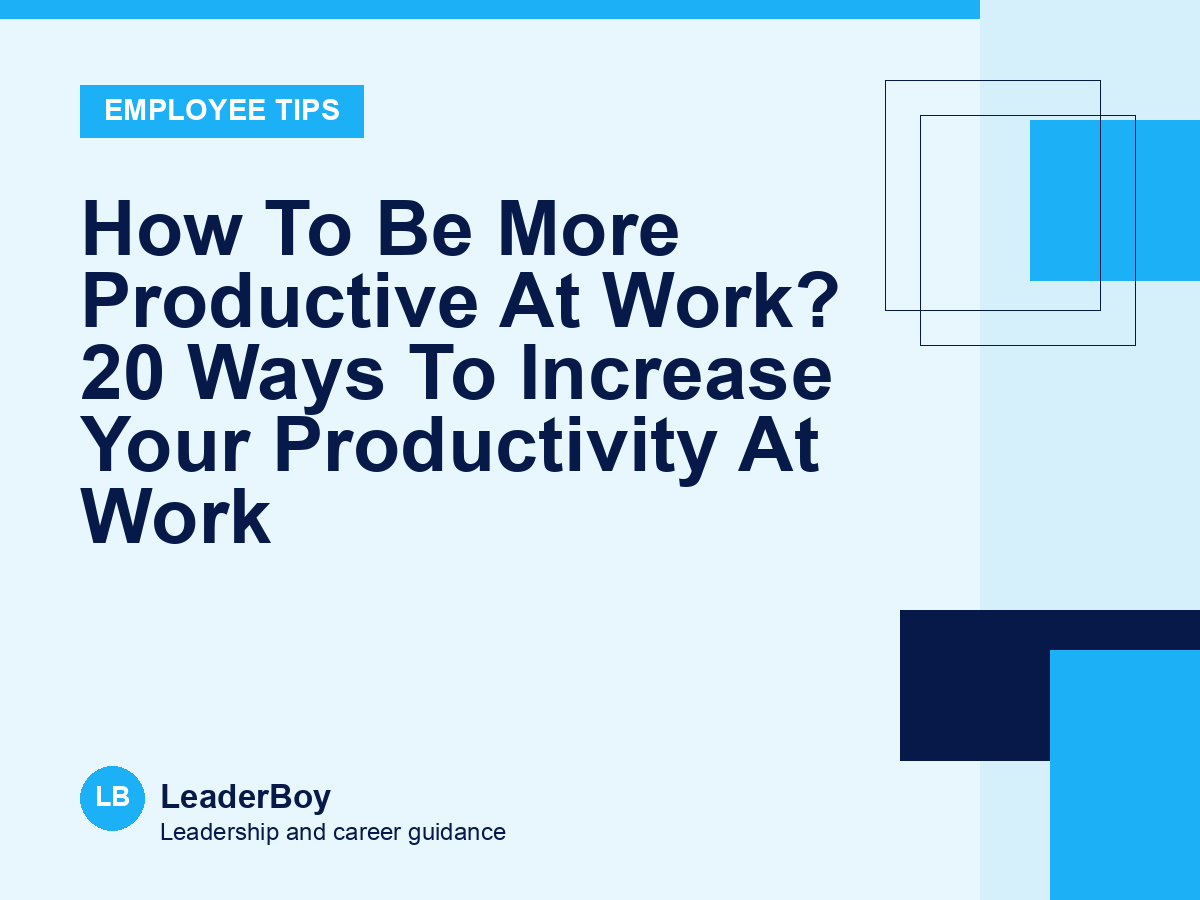 EMPLOYEE TIPS

How To Be More Productive At Work? 20 Ways To Increase Your Productivity At Work

LB

LeaderBoy

Leadership and career guidance